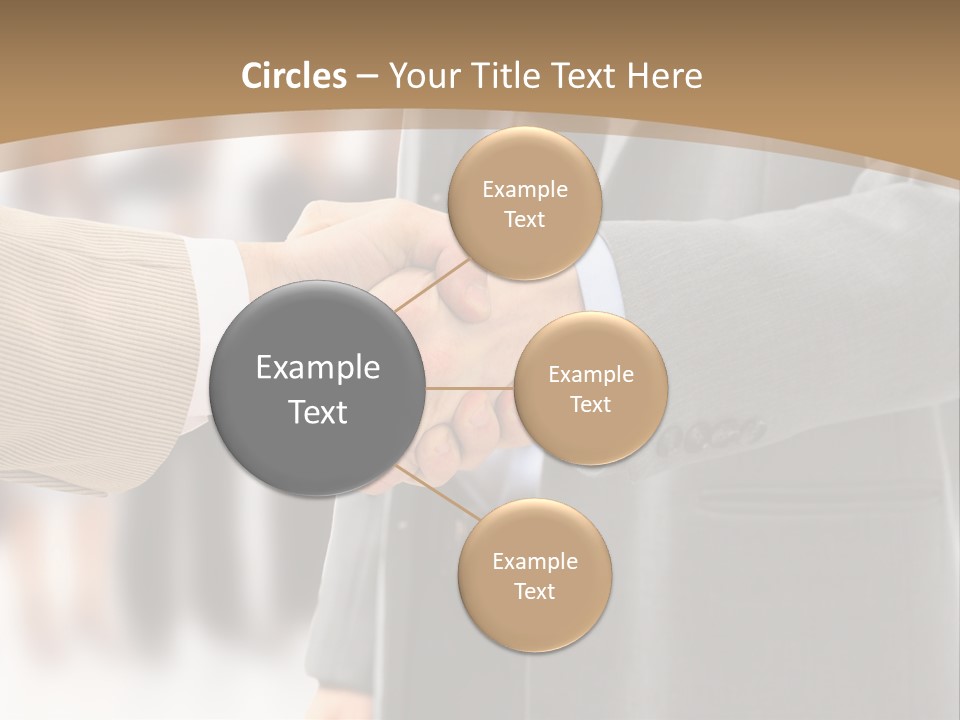 Circles – Your Title Text Here

Example Text

Example Text

Example Text

Example Text